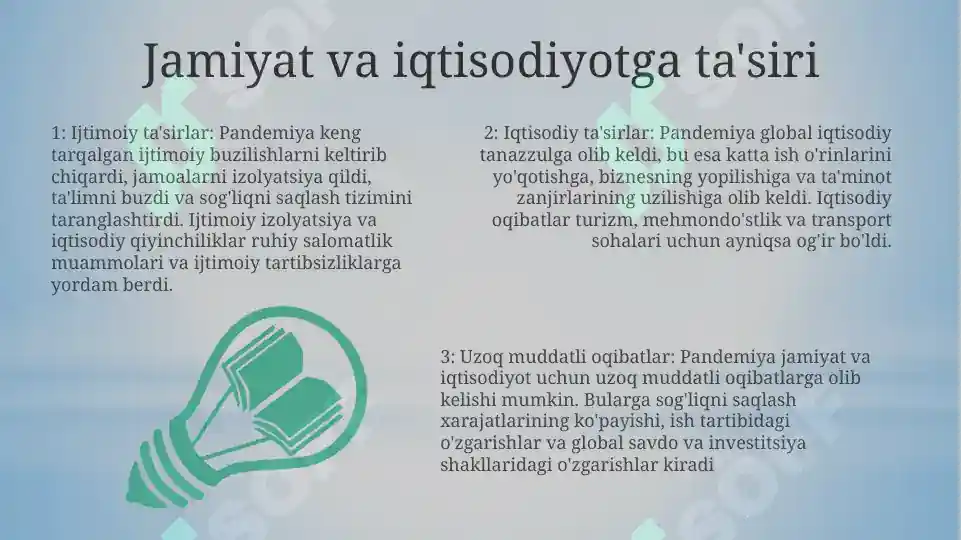 Jamiyat va iqtisodiyotga ta'siri

1: Ijtimoiy ta'sirlar: Pandemiya keng tarqalgan ijtimoiy buzilishlarni keltirib chiqardi, jamoalarni izolyatsiya qildi, ta'limni buzdi va sog'liqni saqlash tizimini taranglashtirdi. Ijtimoiy izolyatsiya va iqtisodiy qiyinchiliklar ruhiy salomatlik muammolari va ijtimoiy tartibsizliklarga yordam berdi.

2: Iqtisodiy ta'sirlar: Pandemiya global iqtisodiy tanazzulga olib keldi, bu esa katta ish o'rinlarini yo'qotishga, biznesning yopilishiga va ta'minot zanjirlarining uzilishiga olib keldi. Iqtisodiy oqibatlar turizm, mehmondo'stlik va transport sohalari uchun ayniqsa og'ir bo'ldi.

3: Uzoq muddatli oqibatlar: Pandemiya jamiyat va iqtisodiyot uchun uzoq muddatli oqibatlarga olib kelishi mumkin. Bularga sog'liqni saqlash xarajatlarining ko'payishi, ish tartibidagi o'zgarishlar va global savdo va investitsiya shakllaridagi o'zgarishlar kiradi